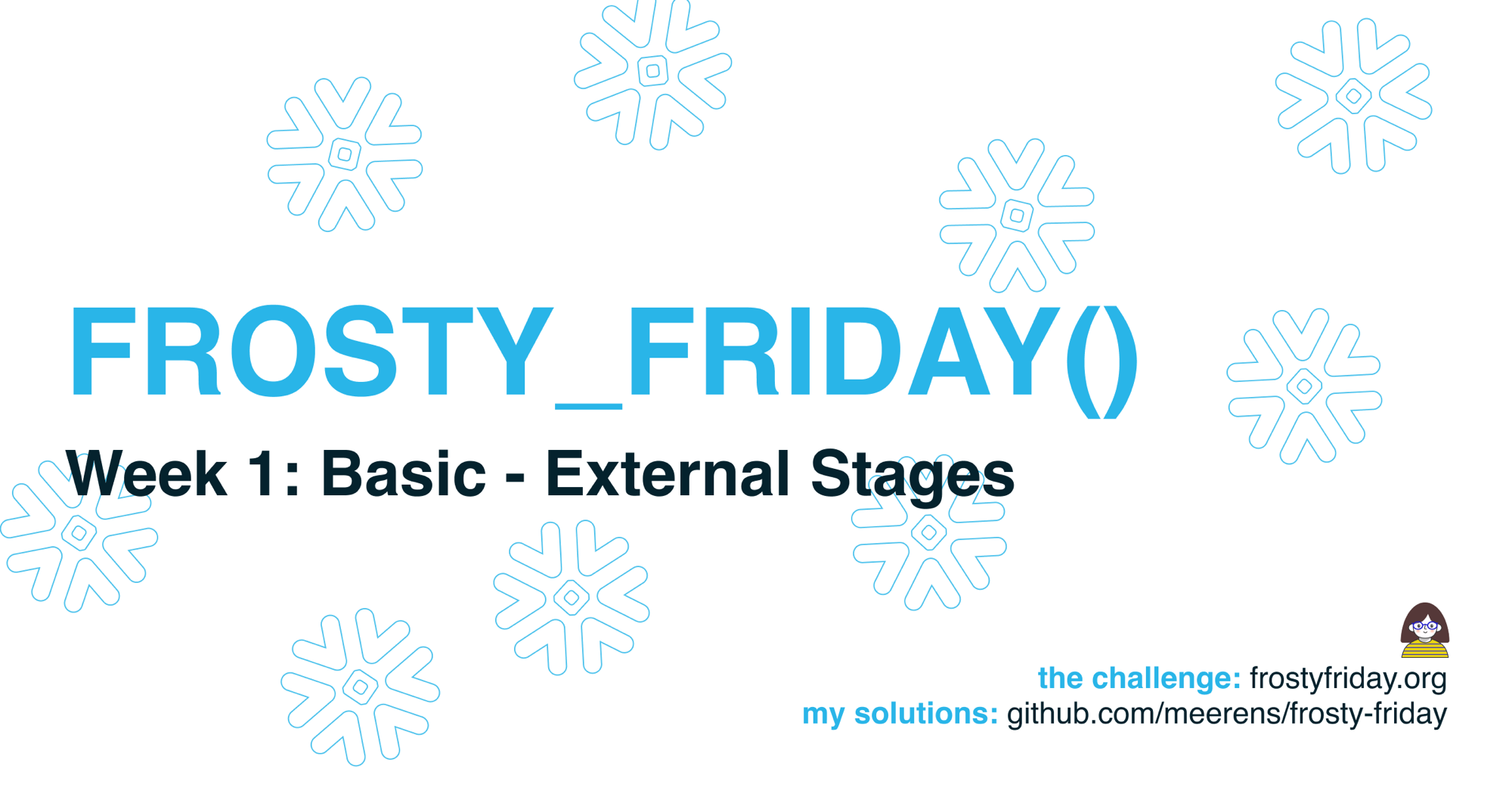 FROSTY_FRIDAY()

Week 1: Basic - External Stages

the challenge: frostyfriday.org
my solutions: github.com/meerens/frosty-friday